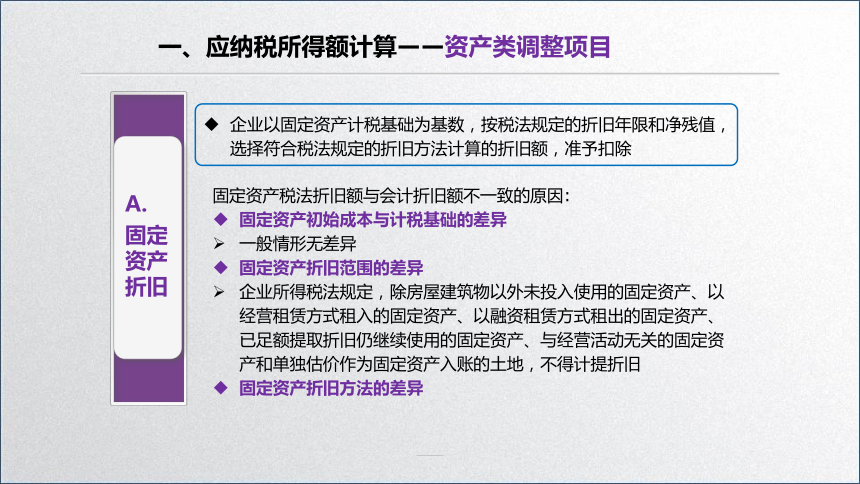 一、应纳税所得额计算——资产类调整项目

A. 固定资产折旧

◆ 企业以固定资产计税基础为基数，按税法规定的折旧年限和净残值，选择符合税法规定的折旧方法计算的折旧额，准予扣除

固定资产税法折旧额与会计折旧额不一致的原因：
◆ 固定资产初始成本与计税基础的差异
➢ 一般情形无差异
◆ 固定资产折旧范围的差异
➢ 企业所得税法规定，除房屋建筑物以外未投入使用的固定资产、以经营租赁方式租入的固定资产、以融资租赁方式租出的固定资产、已足额提取折旧仍继续使用的固定资产、与经营活动无关的固定资产和单独估价作为固定资产入账的土地，不得计提折旧
◆ 固定资产折旧方法的差异